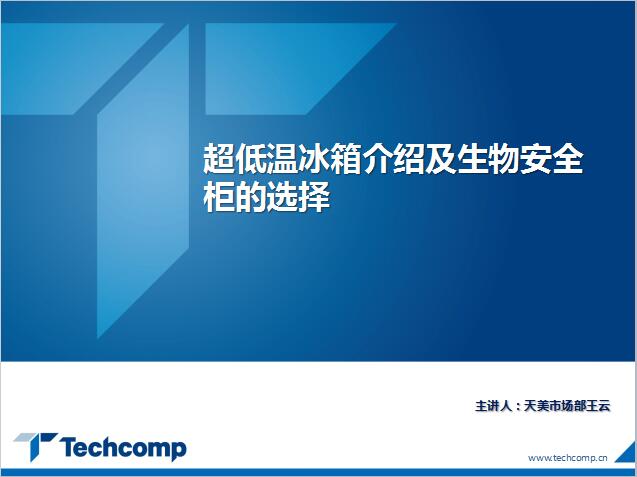 超低温冰箱介绍及生物安全柜的选择

主讲人：天美市场部王云

Techcomp

www.techcomp.cn